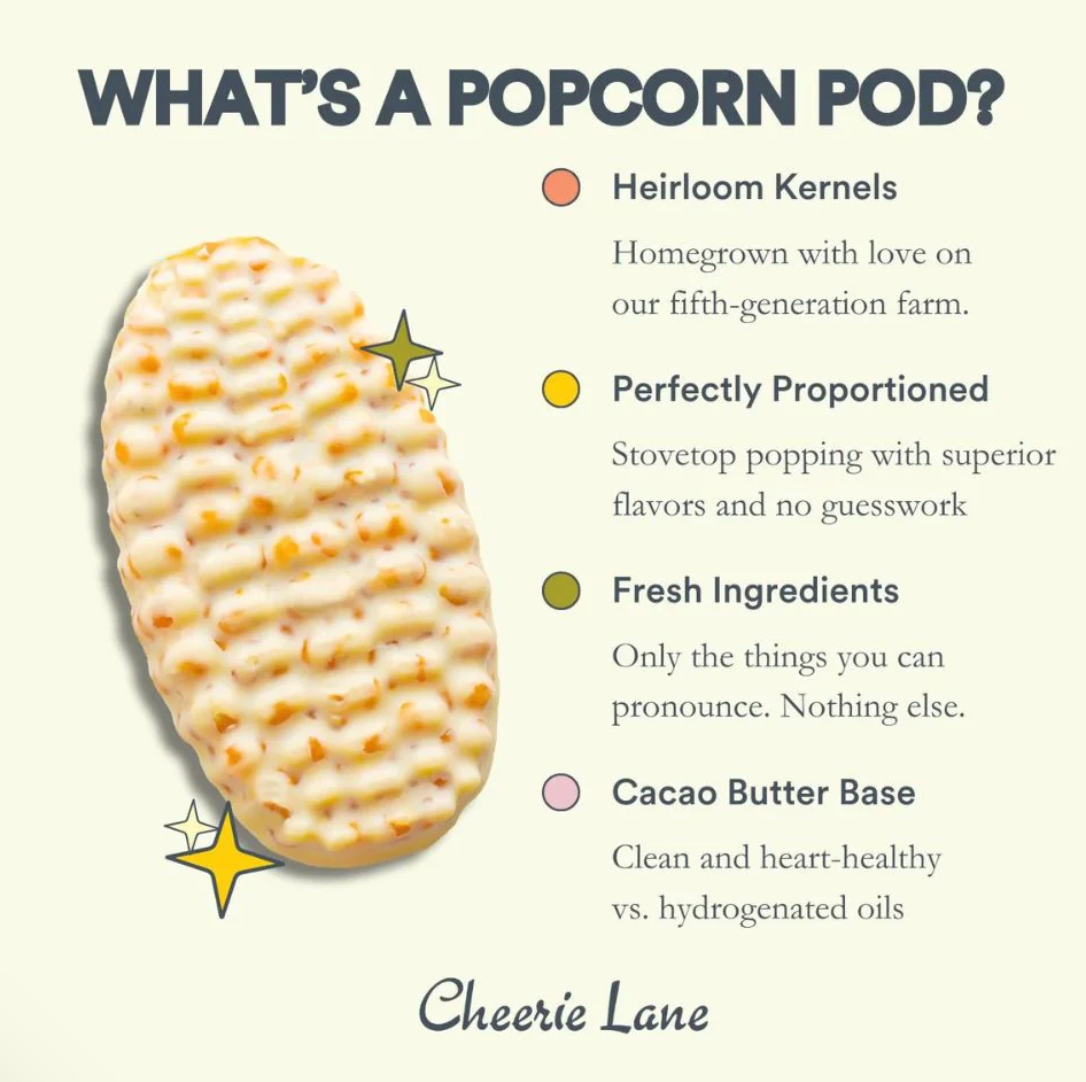 WHAT'S A POPCORN POD?

Heirloom Kernels

Homegrown with love on our fifth-generation farm.

Perfectly Proportioned

Stovetop popping with superior flavors and no guesswork

Fresh Ingredients

Only the things you can pronounce. Nothing else.

Cacao Butter Base

Clean and heart-healthy vs. hydrogenated oils

Cheerie Lane